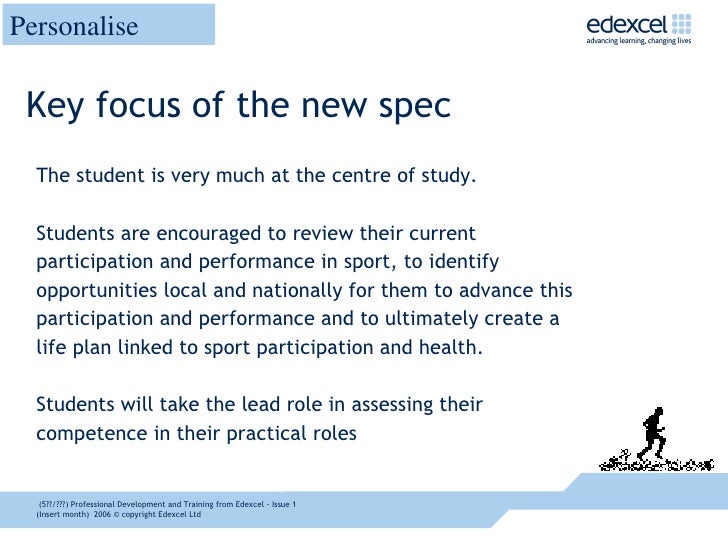 Personalise

edexcel
advancing learning, changing lives

Key focus of the new spec

The student is very much at the centre of study.

Students are encouraged to review their current participation and performance in sport, to identify opportunities local and nationally for them to advance this participation and performance and to ultimately create a life plan linked to sport participation and health.

Students will take the lead role in assessing their competence in their practical roles

(5??/???) Professional Development and Training from Edexcel - Issue 1
(Insert month) 2006 © copyright Edexcel Ltd